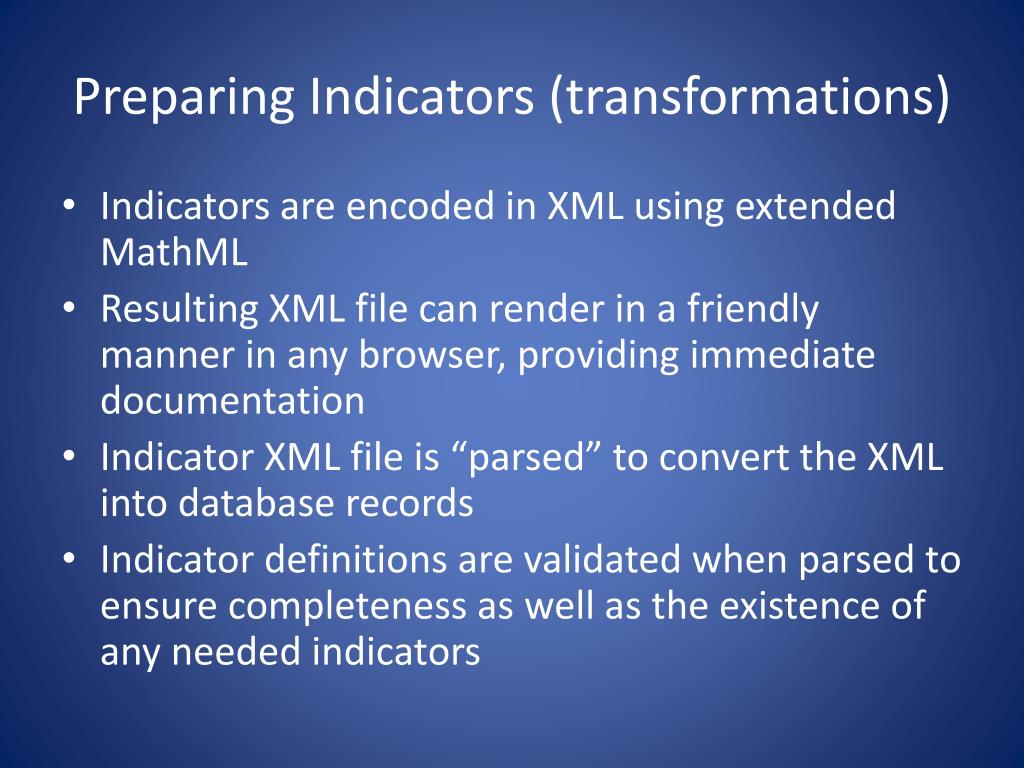 Preparing Indicators (transformations)

• Indicators are encoded in XML using extended MathML
• Resulting XML file can render in a friendly manner in any browser, providing immediate documentation
• Indicator XML file is “parsed” to convert the XML into database records
• Indicator definitions are validated when parsed to ensure completeness as well as the existence of any needed indicators